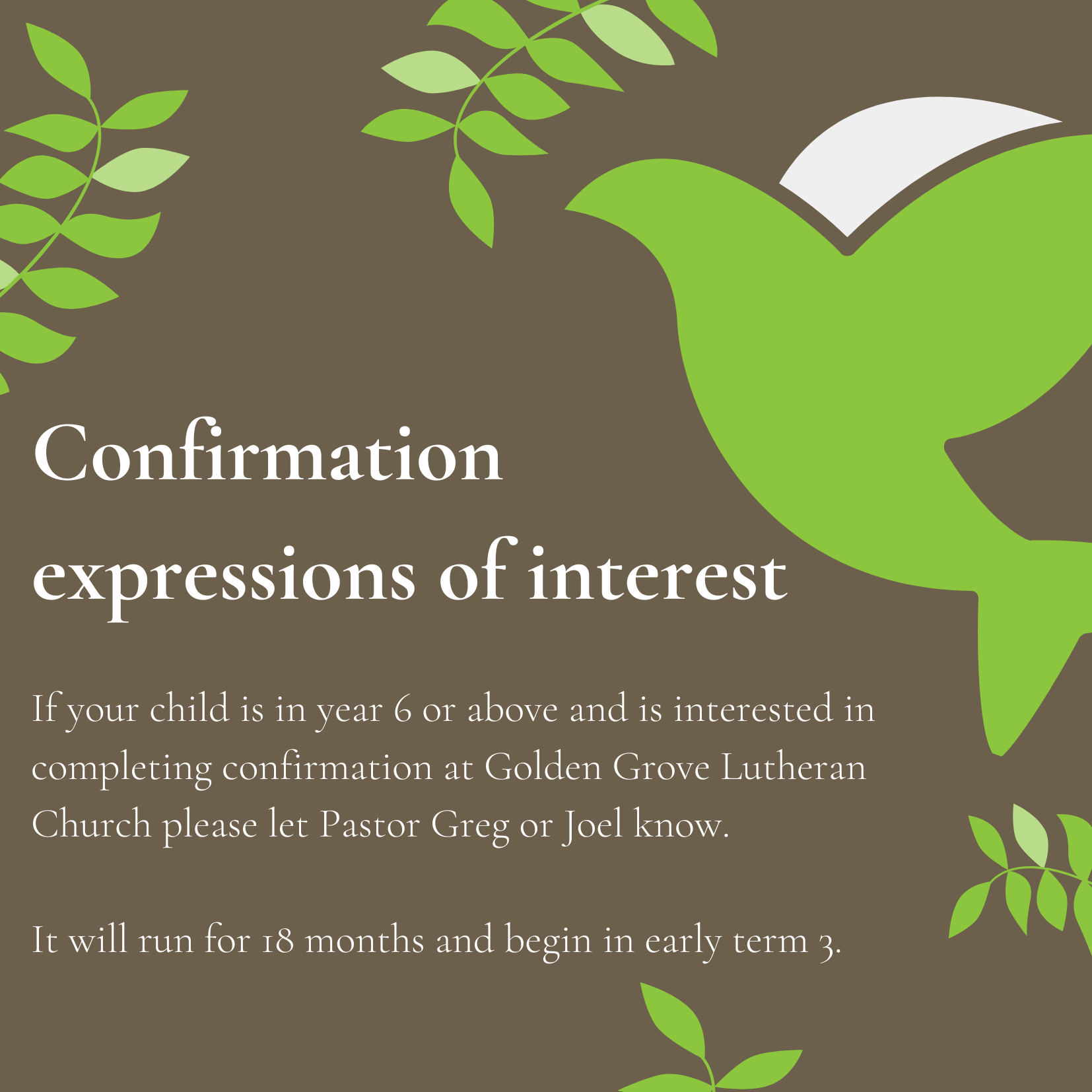 Confirmation expressions of interest

If your child is in year 6 or above and is interested in completing confirmation at Golden Grove Lutheran Church please let Pastor Greg or Joel know.

It will run for 18 months and begin in early term 3.